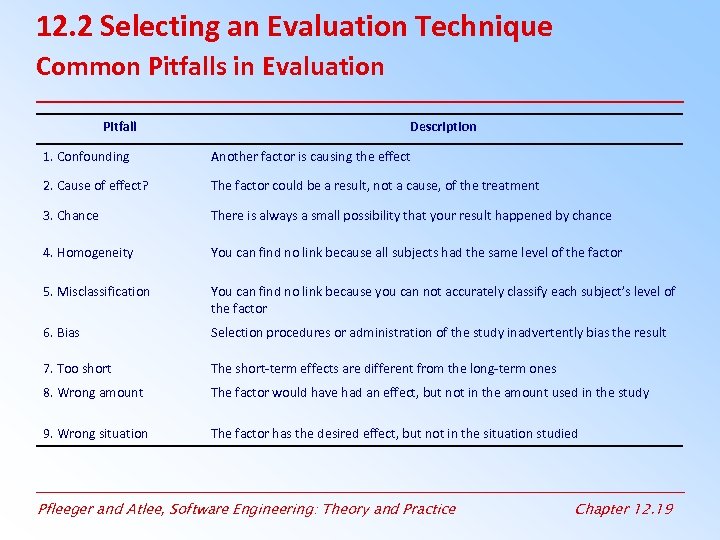 12.2 Selecting an Evaluation Technique
Common Pitfalls in Evaluation

| Pitfall | Description |
|---|---|
| 1. Confounding | Another factor is causing the effect |
| 2. Cause of effect? | The factor could be a result, not a cause, of the treatment |
| 3. Chance | There is always a small possibility that your result happened by chance |
| 4. Homogeneity | You can find no link because all subjects had the same level of the factor |
| 5. Misclassification | You can find no link because you can not accurately classify each subject's level of the factor |
| 6. Bias | Selection procedures or administration of the study inadvertently bias the result |
| 7. Too short | The short-term effects are different from the long-term ones |
| 8. Wrong amount | The factor would have had an effect, but not in the amount used in the study |
| 9. Wrong situation | The factor has the desired effect, but not in the situation studied |

Pfleeger and Atlee, Software Engineering: Theory and Practice
Chapter 12.19